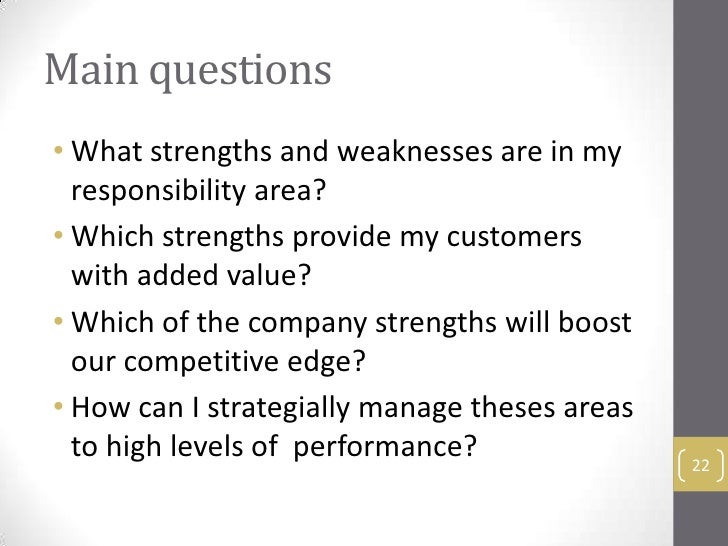 Main questions

• What strengths and weaknesses are in my responsibility area?
• Which strengths provide my customers with added value?
• Which of the company strengths will boost our competitive edge?
• How can I strategially manage theses areas to high levels of  performance?

22